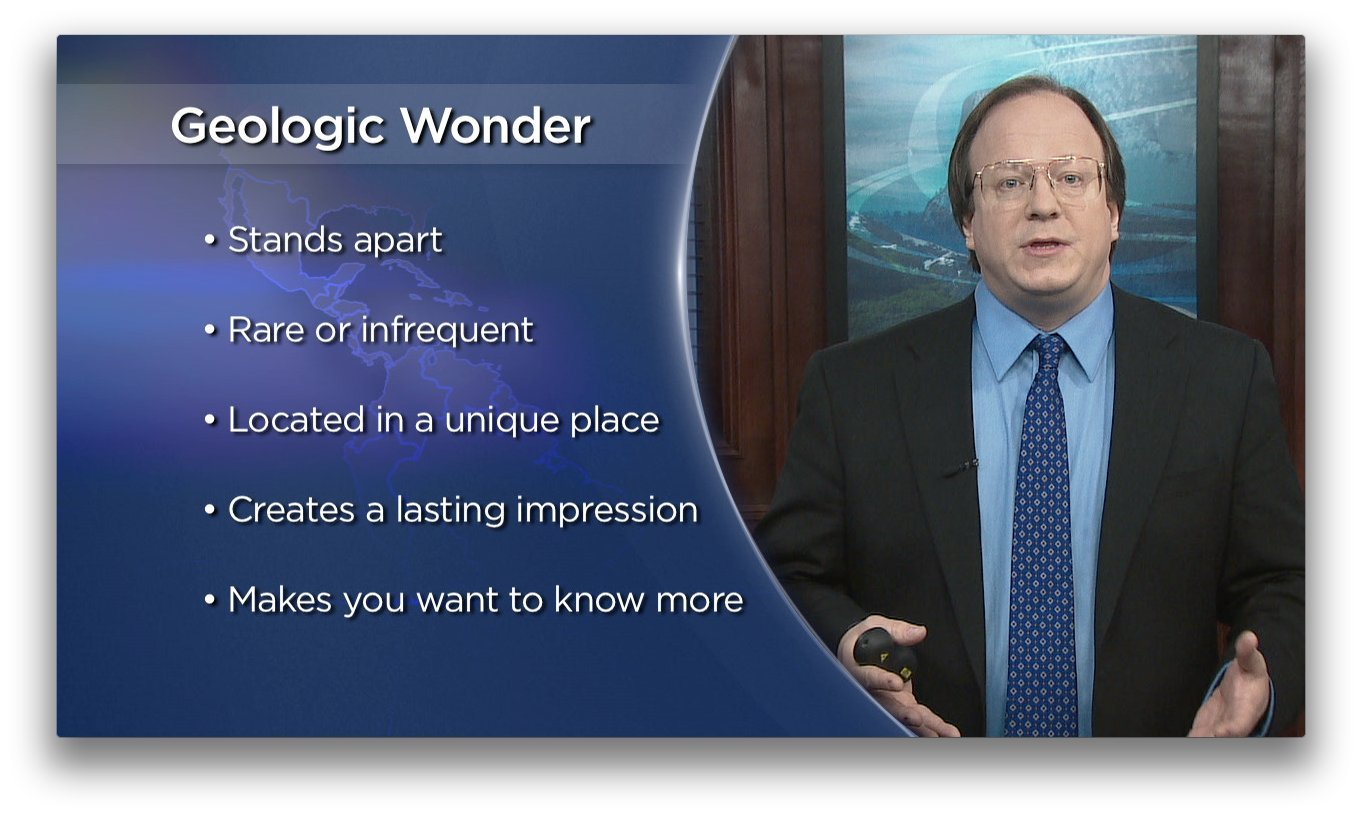 Geologic Wonder

• Stands apart

• Rare or infrequent

• Located in a unique place

• Creates a lasting impression

• Makes you want to know more